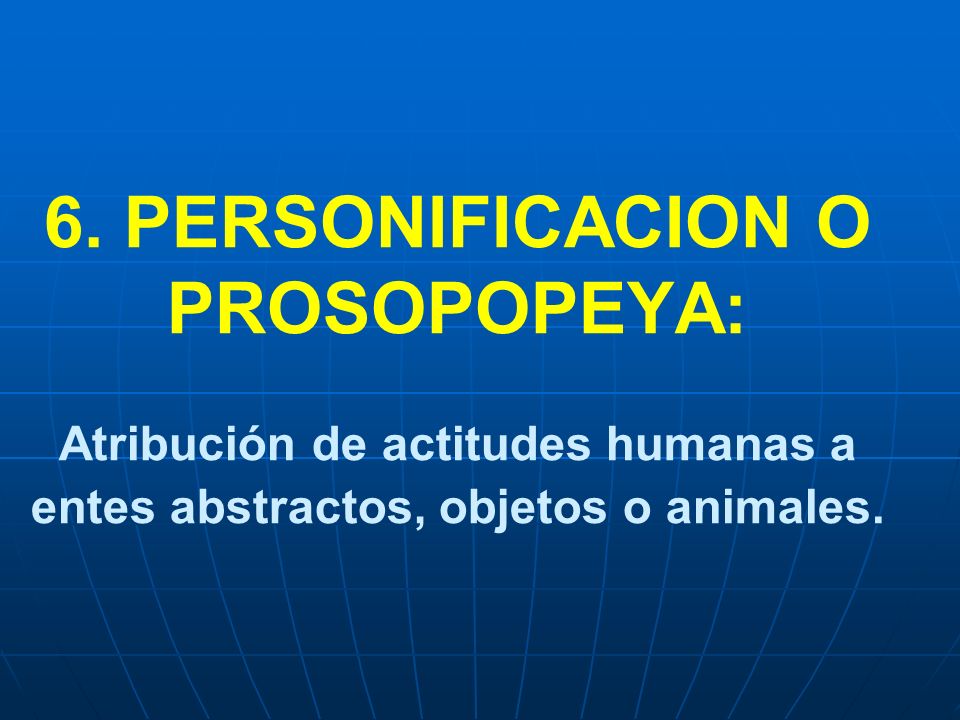 6. PERSONIFICACION O PROSOPOPEYA:

Atribución de actitudes humanas a entes abstractos, objetos o animales.